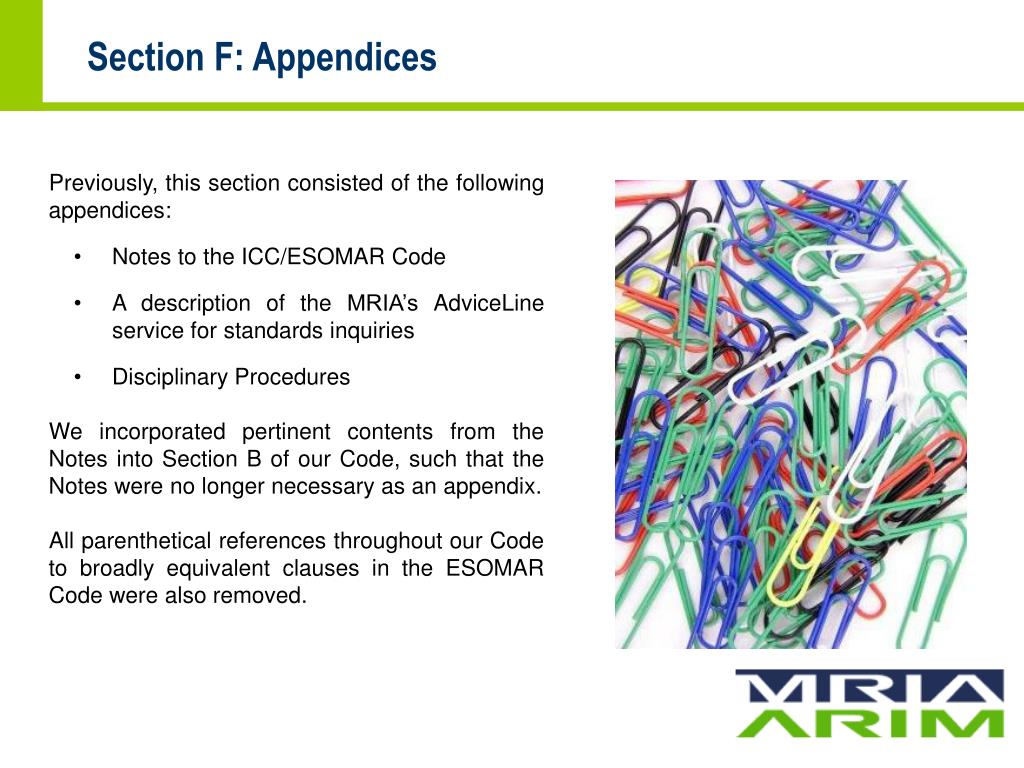 Section F: Appendices

Previously, this section consisted of the following appendices:

• Notes to the ICC/ESOMAR Code

• A description of the MRIA's AdviceLine service for standards inquiries

• Disciplinary Procedures

We incorporated pertinent contents from the Notes into Section B of our Code, such that the Notes were no longer necessary as an appendix.

All parenthetical references throughout our Code to broadly equivalent clauses in the ESOMAR Code were also removed.

MRIA
ARIM